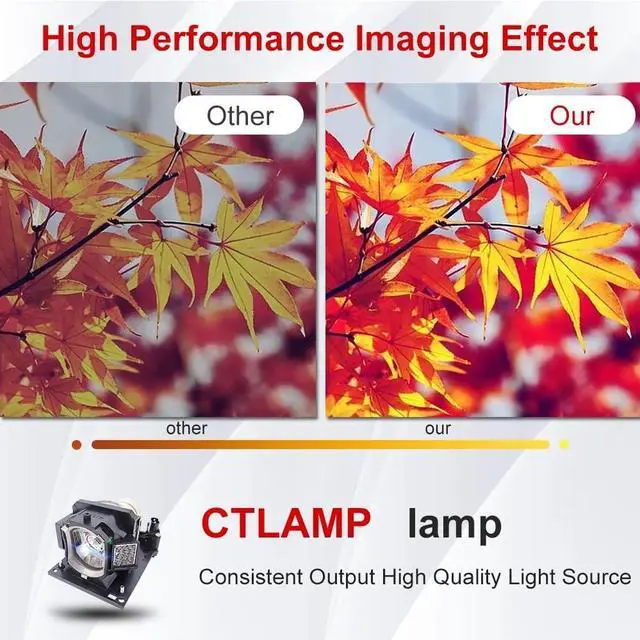 High Performance Imaging Effect

Other

Our

other

our

CTLAMP lamp

Consistent Output High Quality Light Source